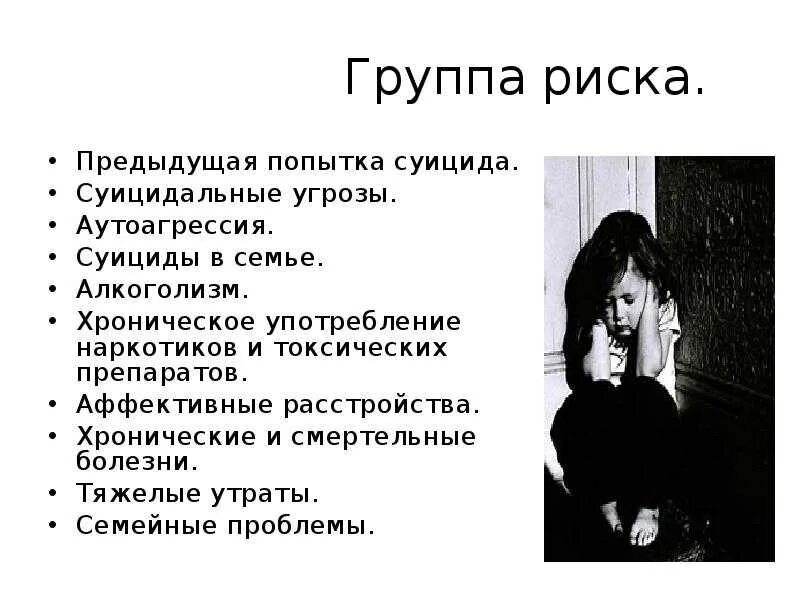 Группа риска.

• Предыдущая попытка суицида.
• Суицидальные угрозы.
• Аутоагрессия.
• Суициды в семье.
• Алкоголизм.
• Хроническое употребление наркотиков и токсических препаратов.
• Аффективные расстройства.
• Хронические и смертельные болезни.
• Тяжелые утраты.
• Семейные проблемы.